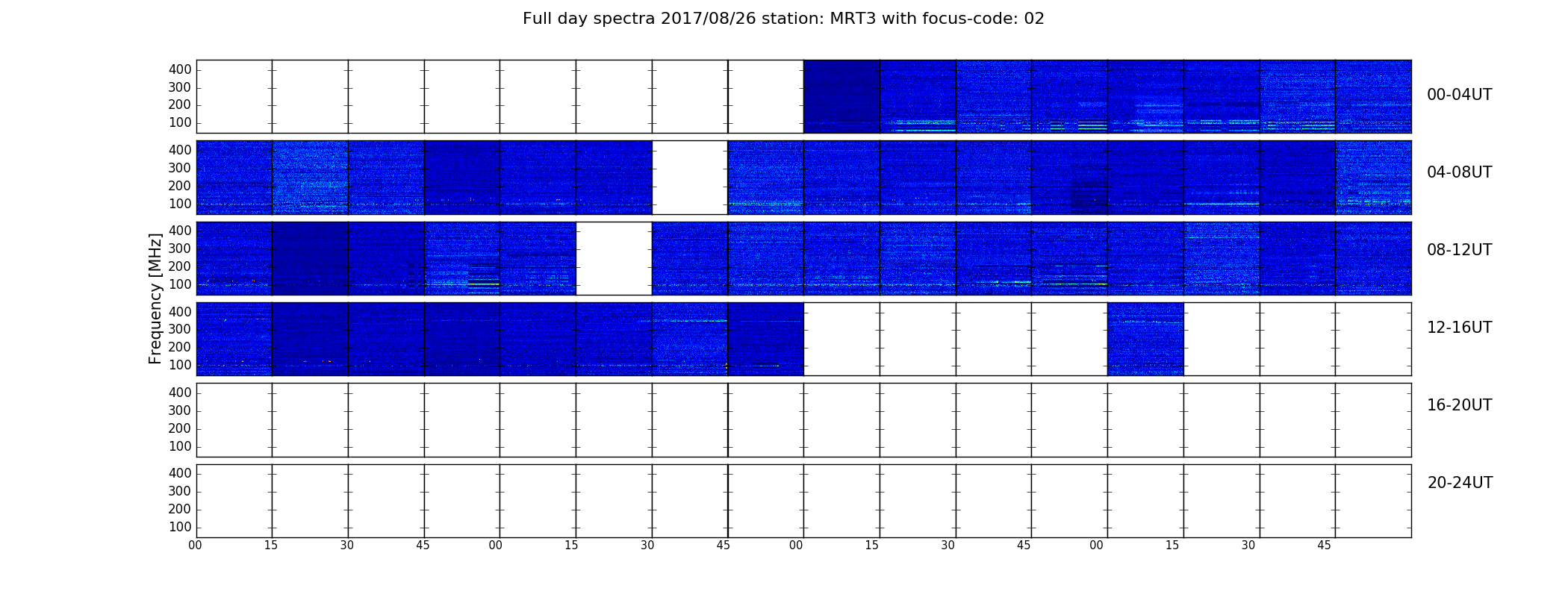 Full day spectra 2017/08/26 station: MRT3 with focus-code: 02

Frequency [MHz]

400
300
200
100

00-04UT

400
300
200
100

04-08UT

400
300
200
100

08-12UT

400
300
200
100

12-16UT

400
300
200
100

16-20UT

400
300
200
100

20-24UT

00 15 30 45 00 15 30 45 00 15 30 45 00 15 30 45